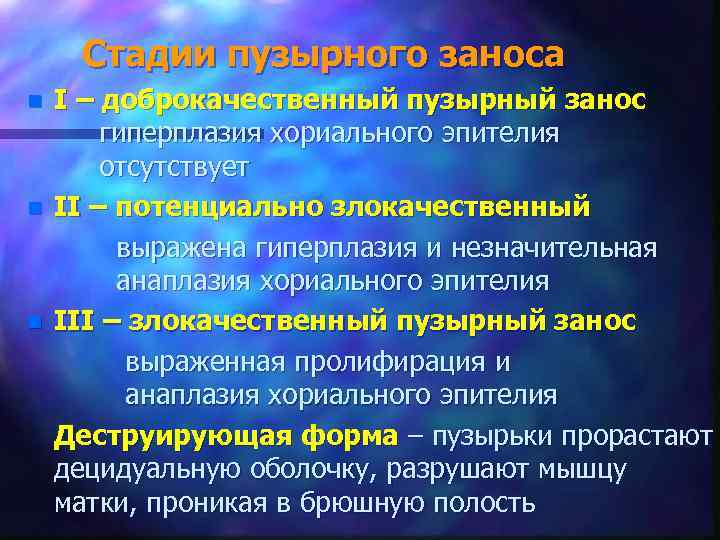 Стадии пузырного заноса

I – доброкачественный пузырный занос
гиперплазия хориального эпителия отсутствует

II – потенциально злокачественный
выражена гиперплазия и незначительная анаплазия хориального эпителия

III – злокачественный пузырный занос
выраженная пролифирация и анаплазия хориального эпителия

Деструирующая форма – пузырьки прорастают децидуальную оболочку, разрушают мышцу матки, проникая в брюшную полость